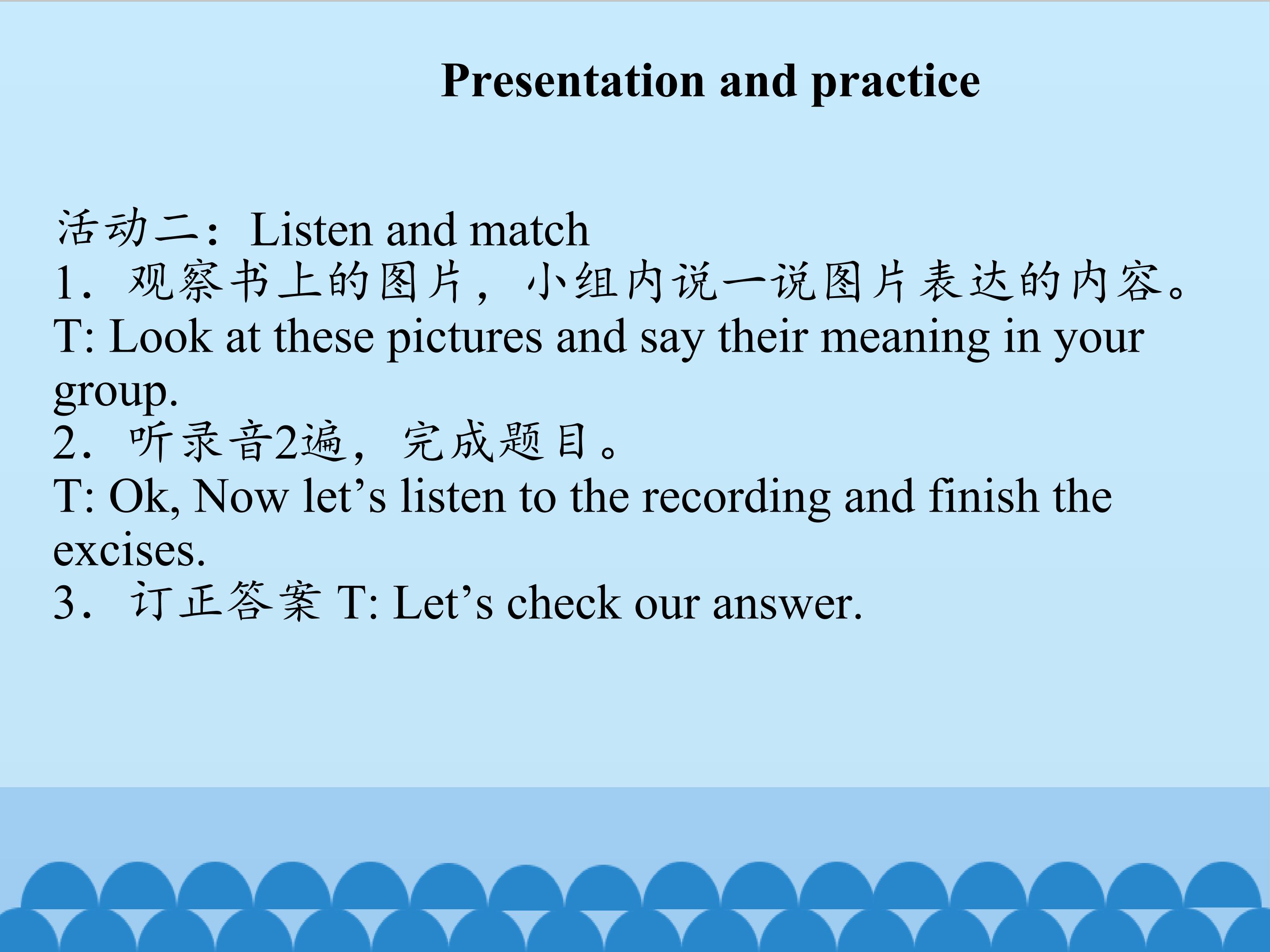 Presentation and practice

活动二：Listen and match

1．观察书上的图片，小组内说一说图片表达的内容。

T: Look at these pictures and say their meaning in your group.

2．听录音2遍，完成题目。

T: Ok, Now let's listen to the recording and finish the excises.

3．订正答案 T: Let's check our answer.